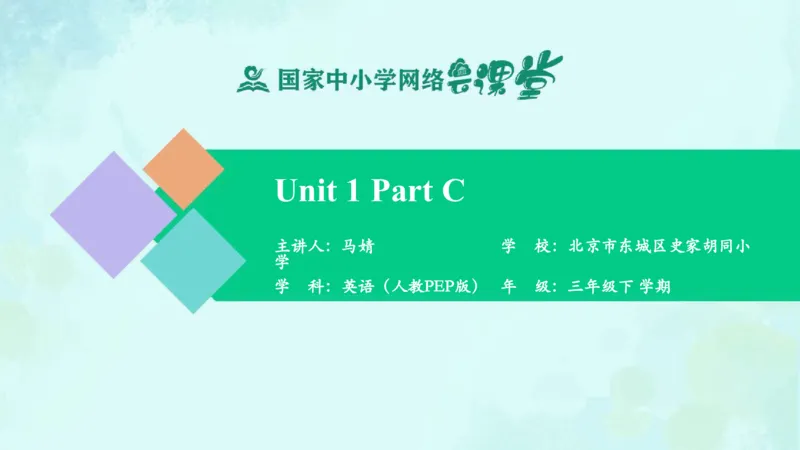 国家中小学网络云课堂

Unit 1 Part C

主讲人：马婧

学 校：北京市东城区史家胡同小学

学 科：英语（人教PEP版）

年 级：三年级下 学期